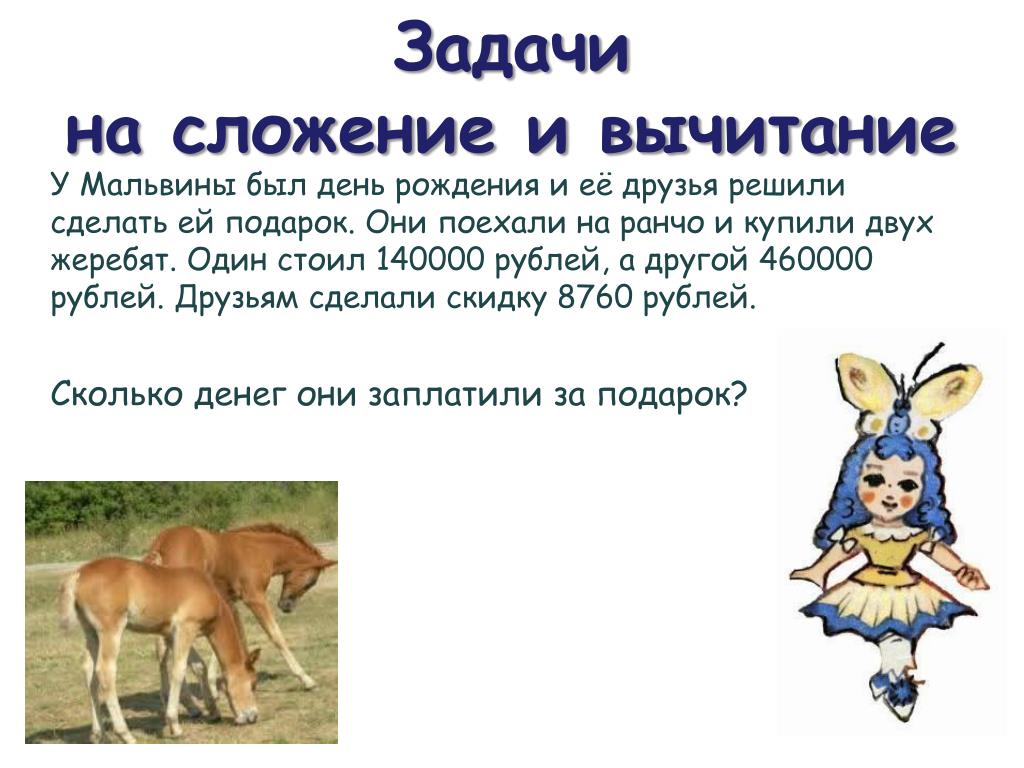 Задачи
на сложение и вычитание

У Мальвины был день рождения и её друзья решили сделать ей подарок. Они поехали на ранчо и купили двух жеребят. Один стоил 140000 рублей, а другой 460000 рублей. Друзьям сделали скидку 8760 рублей.

Сколько денег они заплатили за подарок?